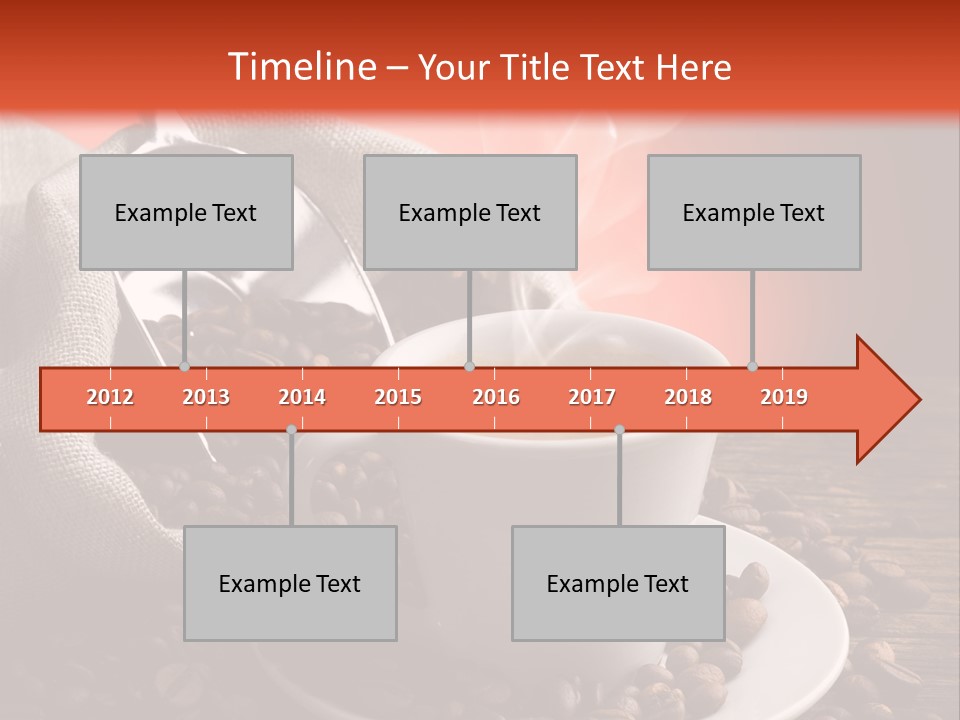 Timeline – Your Title Text Here

Example Text

Example Text

Example Text

2012 2013 2014 2015 2016 2017 2018 2019

Example Text

Example Text